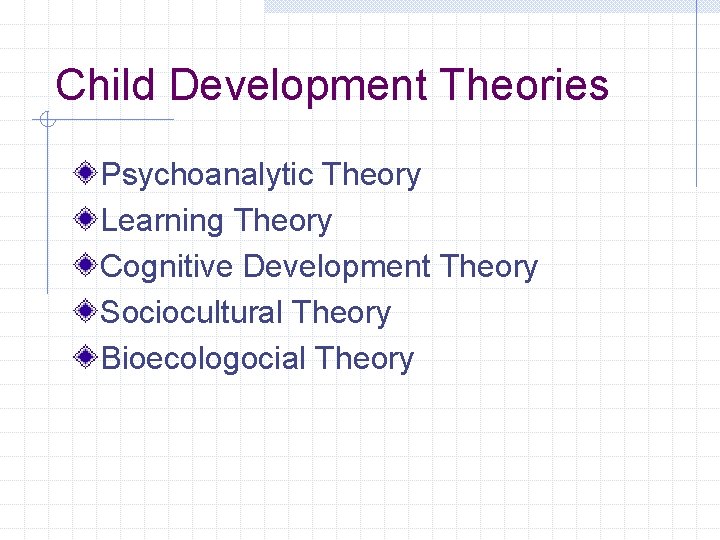 Child Development Theories

Psychoanalytic Theory
Learning Theory
Cognitive Development Theory
Sociocultural Theory
Bioecologocial Theory